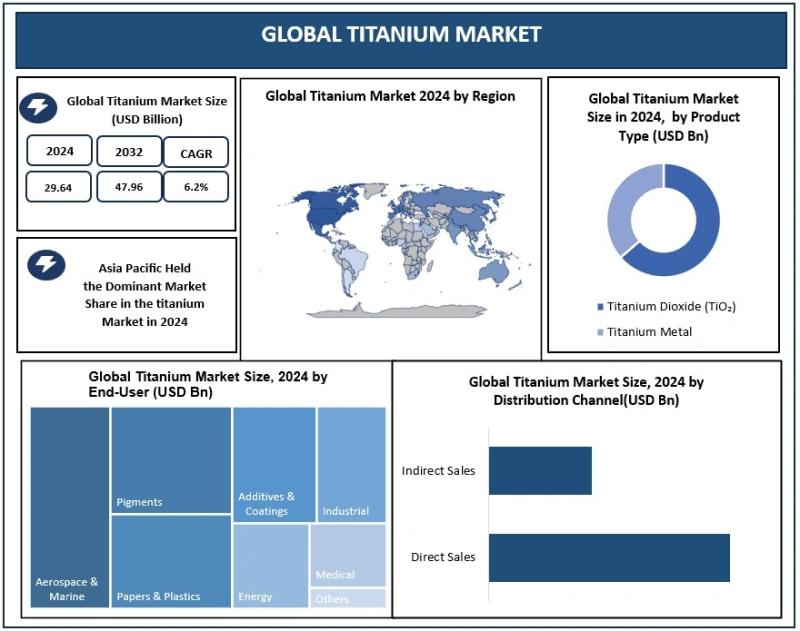 GLOBAL TITANIUM MARKET

Global Titanium Market Size (USD Billion)

| 2024 | 2032 | CAGR |
|---|---|---|
| 29.64 | 47.96 | 6.2% |

Asia Pacific Held the Dominant Market Share in the titanium Market in 2024

Global Titanium Market 2024 by Region

Global Titanium Market Size in 2024, by Product Type (USD Bn)

Titanium Dioxide ($TiO_2$)

Titanium Metal

Global Titanium Market Size, 2024 by End-User (USD Bn)

Aerospace & Marine

Pigments

Papers & Plastics

Additives & Coatings

Industrial

Energy

Medical

Others

Global Titanium Market Size, 2024 by Distribution Channel(USD Bn)

Indirect Sales

Direct Sales